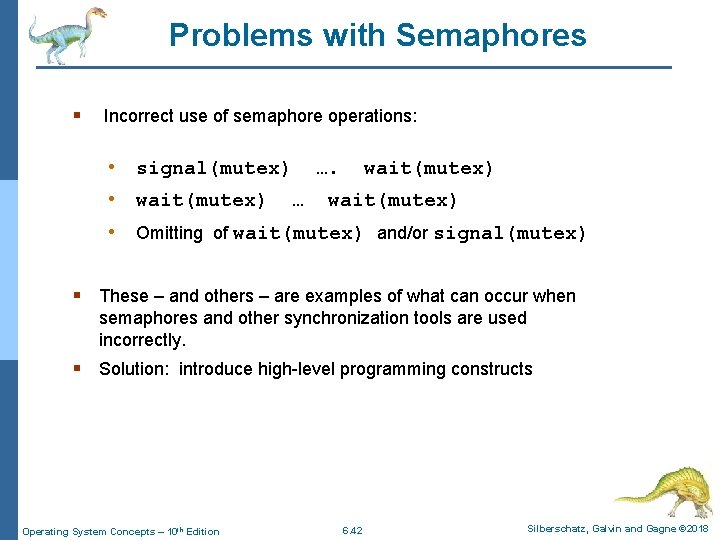 Problems with Semaphores

▪ Incorrect use of semaphore operations:

• signal(mutex) …. wait(mutex)

• wait(mutex) … wait(mutex)

• Omitting of wait(mutex) and/or signal(mutex)

▪ These – and others – are examples of what can occur when semaphores and other synchronization tools are used incorrectly.

▪ Solution: introduce high-level programming constructs

Operating System Concepts – 10th Edition

6.42

Silberschatz, Galvin and Gagne ©2018